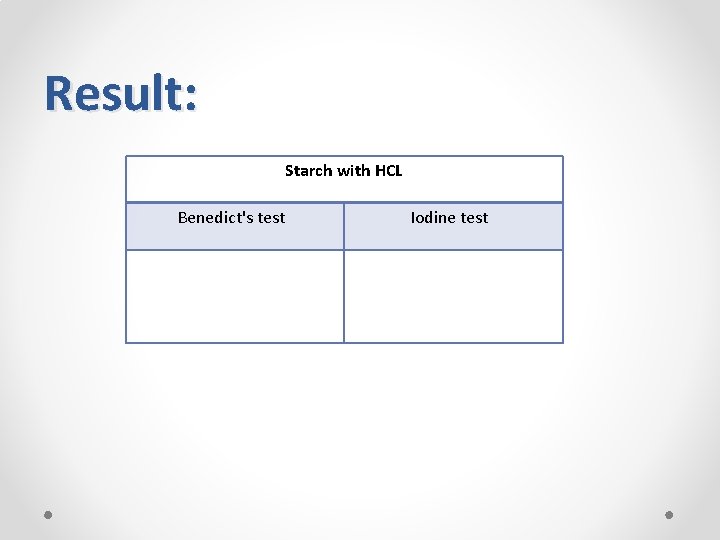 Result:

| Starch with HCL | |
|---|---|
| Benedict's test | Iodine test |
| | |